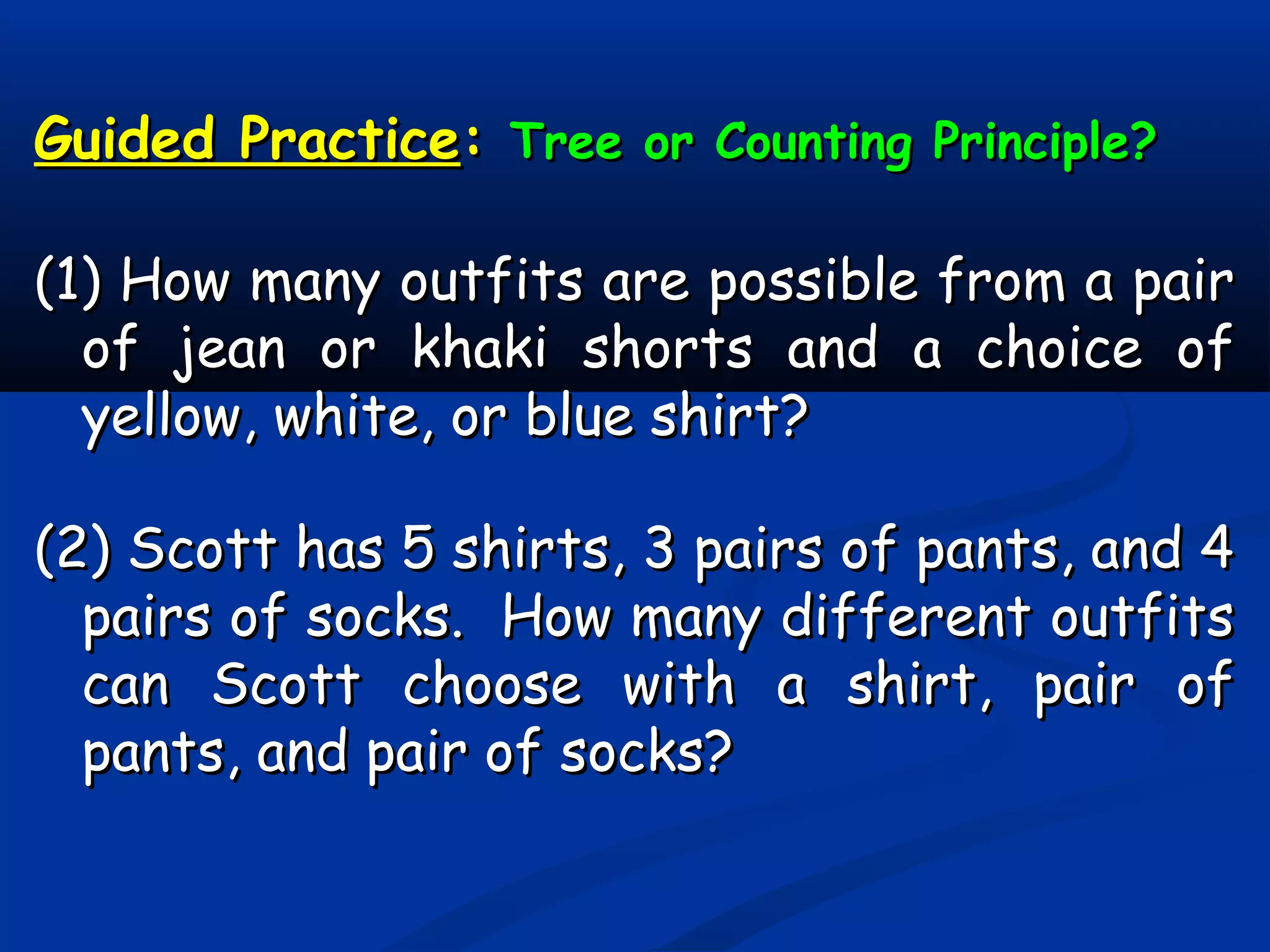 Guided Practice: Tree or Counting Principle?

(1) How many outfits are possible from a pair of jean or khaki shorts and a choice of yellow, white, or blue shirt?

(2) Scott has 5 shirts, 3 pairs of pants, and 4 pairs of socks. How many different outfits can Scott choose with a shirt, pair of pants, and pair of socks?